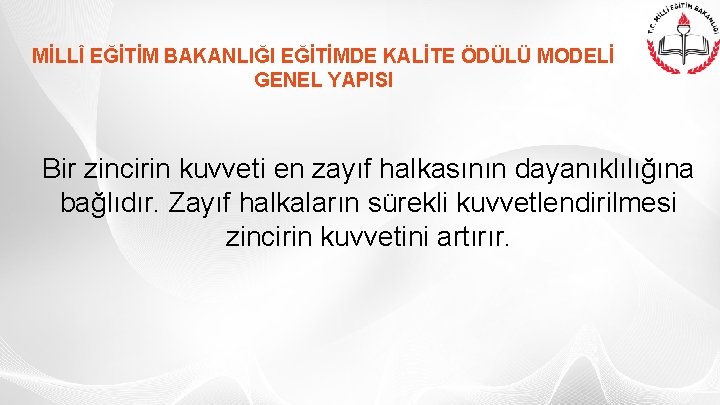 MİLLÎ EĞİTİM BAKANLIĞI EĞİTİMDE KALİTE ÖDÜLÜ MODELİ GENEL YAPISI

T.C. MİLLÎ EĞİTİM BAKANLIĞI

Bir zincirin kuvveti en zayıf halkasının dayanıklılığına bağlıdır. Zayıf halkaların sürekli kuvvetlendirilmesi zincirin kuvvetini artırır.